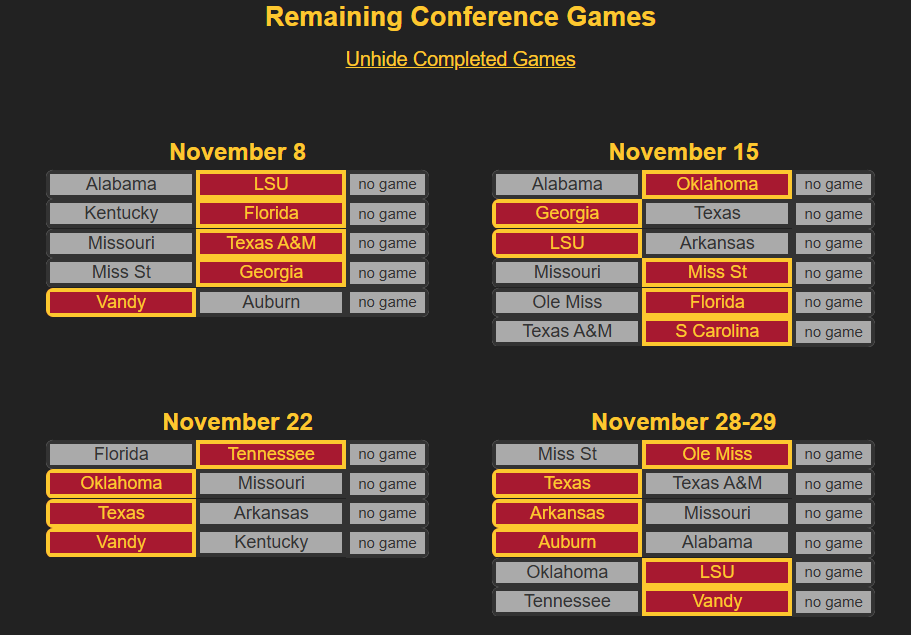 Remaining Conference Games

Unhide Completed Games

November 8

| Alabama | LSU | no game |
|---|---|---|
| Kentucky | Florida | no game |
| Missouri | Texas A&M | no game |
| Miss St | Georgia | no game |
| Vandy | Auburn | no game |

November 15

| Alabama | Oklahoma | no game |
|---|---|---|
| Georgia | Texas | no game |
| LSU | Arkansas | no game |
| Missouri | Miss St | no game |
| Ole Miss | Florida | no game |
| Texas A&M | S Carolina | no game |

November 22

| Florida | Tennessee | no game |
|---|---|---|
| Oklahoma | Missouri | no game |
| Texas | Arkansas | no game |
| Vandy | Kentucky | no game |

November 28-29

| Miss St | Ole Miss | no game |
|---|---|---|
| Texas | Texas A&M | no game |
| Arkansas | Missouri | no game |
| Auburn | Alabama | no game |
| Oklahoma | LSU | no game |
| Tennessee | Vandy | no game |